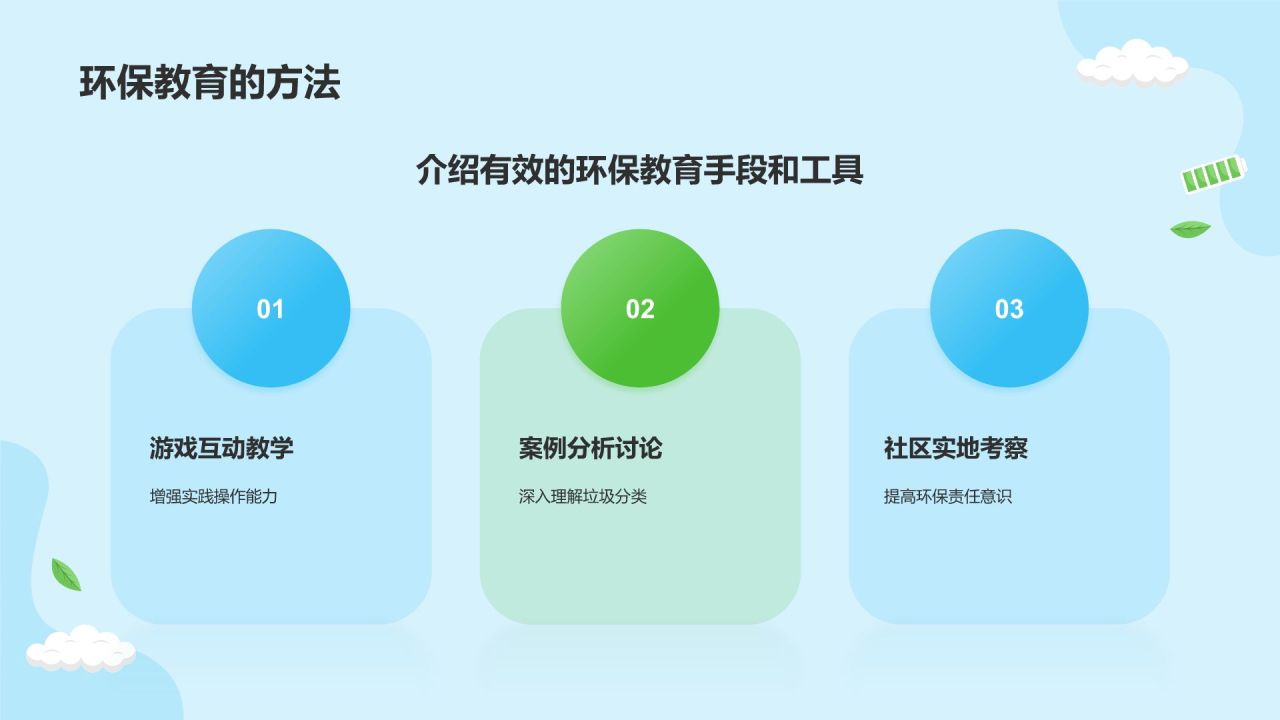 环保教育的方法

介绍有效的环保教育手段和工具

01

游戏互动教学

增强实践操作能力

02

案例分析讨论

深入理解垃圾分类

03

社区实地考察

提高环保责任意识